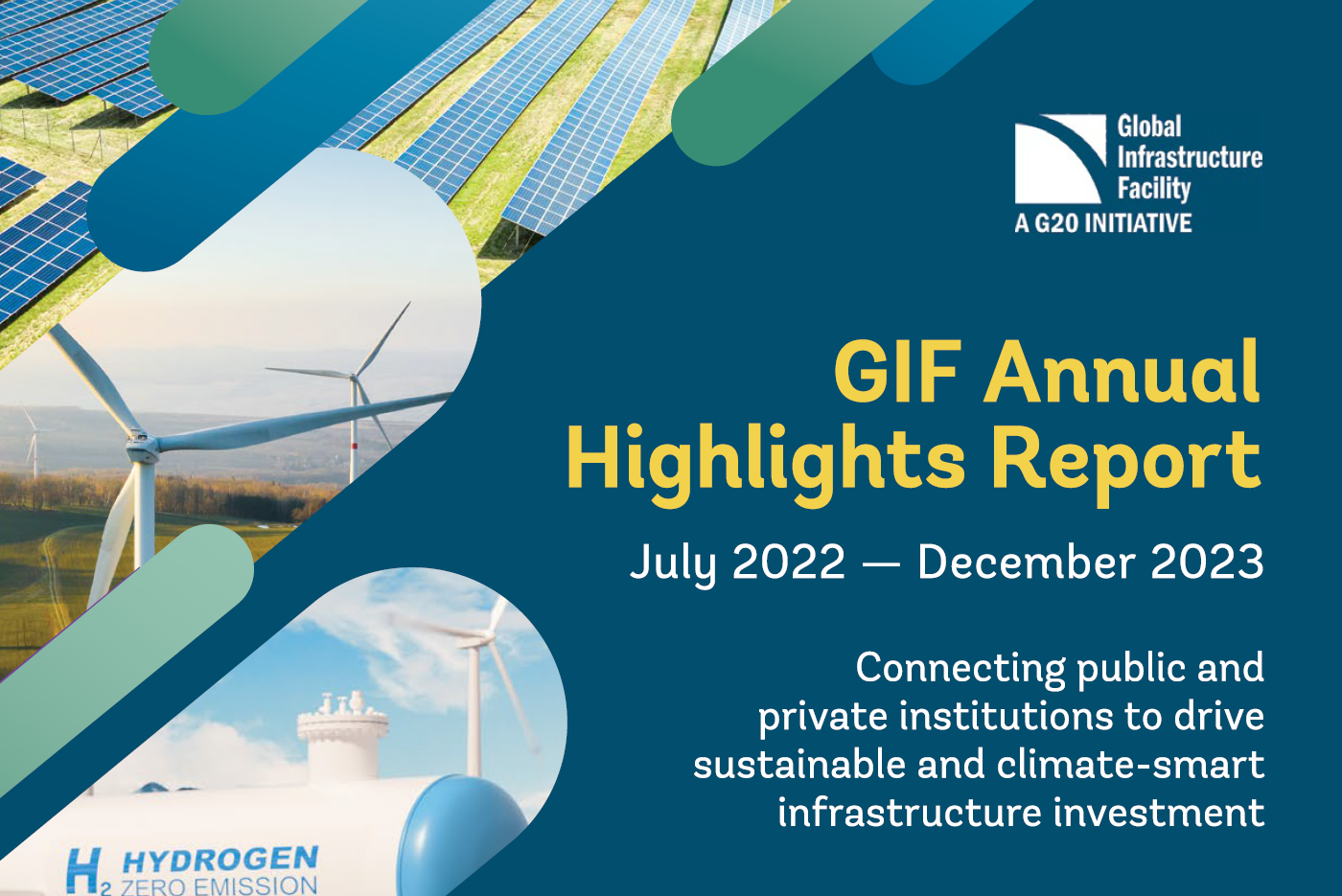 Global Infrastructure Facility
A G20 INITIATIVE

GIF Annual Highlights Report

July 2022 — December 2023

Connecting public and private institutions to drive sustainable and climate-smart infrastructure investment

$H_2$ HYDROGEN ZERO EMISSION